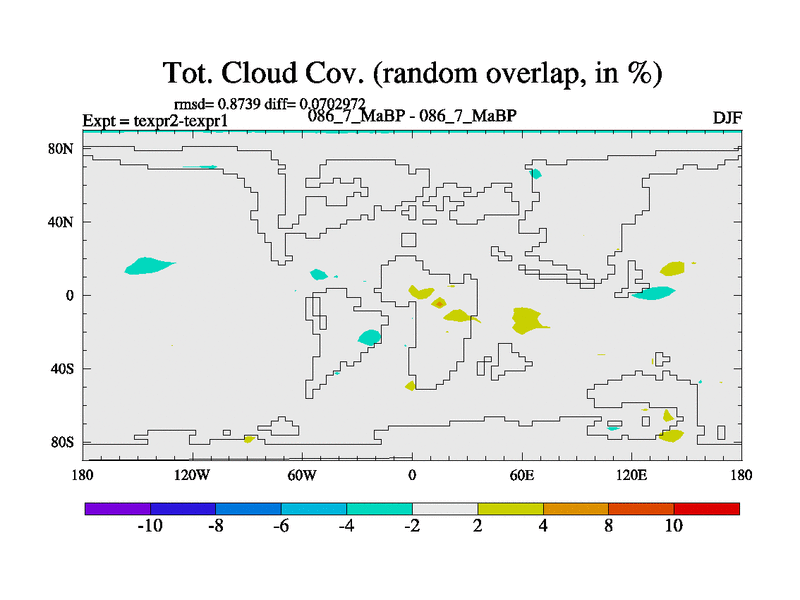 Tot. Cloud Cov. (random overlap, in %)

rmsd= 0.8739 diff= 0.0702972

Expt = texpr2-texpr1

086_7_MaBP - 086_7_MaBP

DJF

80N
40N
0
40S
80S

180 120W 60W 0 60E 120E 180

-10 -8 -6 -4 -2 2 4 8 10